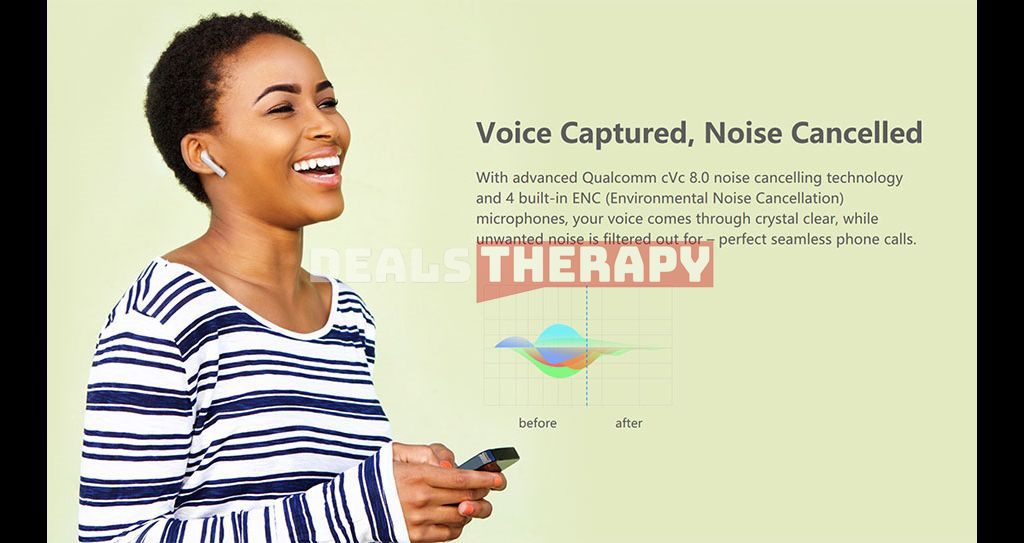 Voice Captured, Noise Cancelled

With advanced Qualcomm cVc 8.0 noise cancelling technology and 4 built-in ENC (Environmental Noise Cancellation) microphones, your voice comes through crystal clear, while unwanted noise is filtered out for – perfect seamless phone calls.

DEALS THERAPY

before after